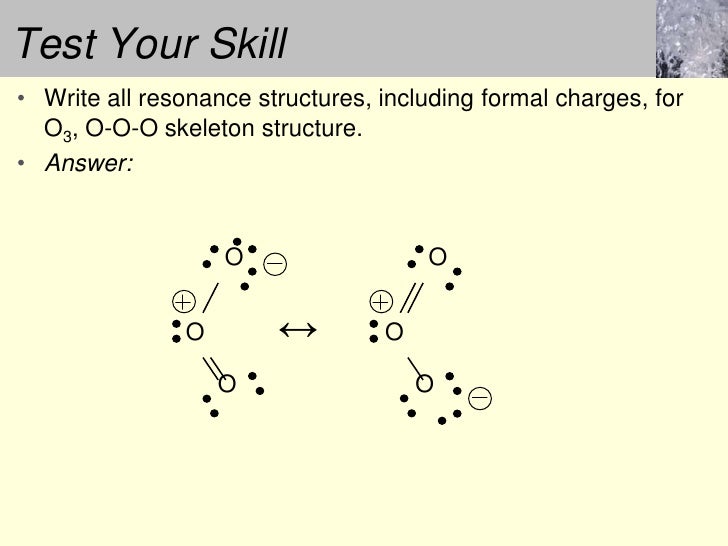 Test Your Skill

• Write all resonance structures, including formal charges, for $O_3$, O-O-O skeleton structure.

• Answer:

O ⊖
⊕
O
O

↔

O
⊕
O
O ⊖